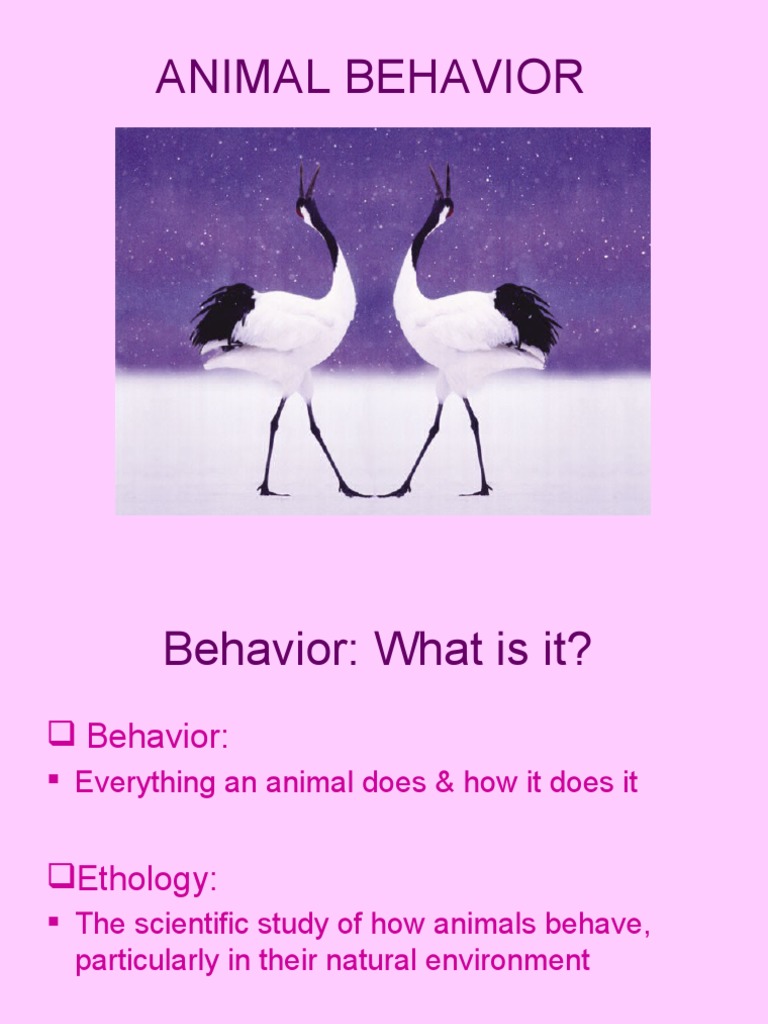 ANIMAL BEHAVIOR

Behavior: What is it?

❑ Behavior:

▪ Everything an animal does & how it does it

❑Ethology:

▪ The scientific study of how animals behave, particularly in their natural environment